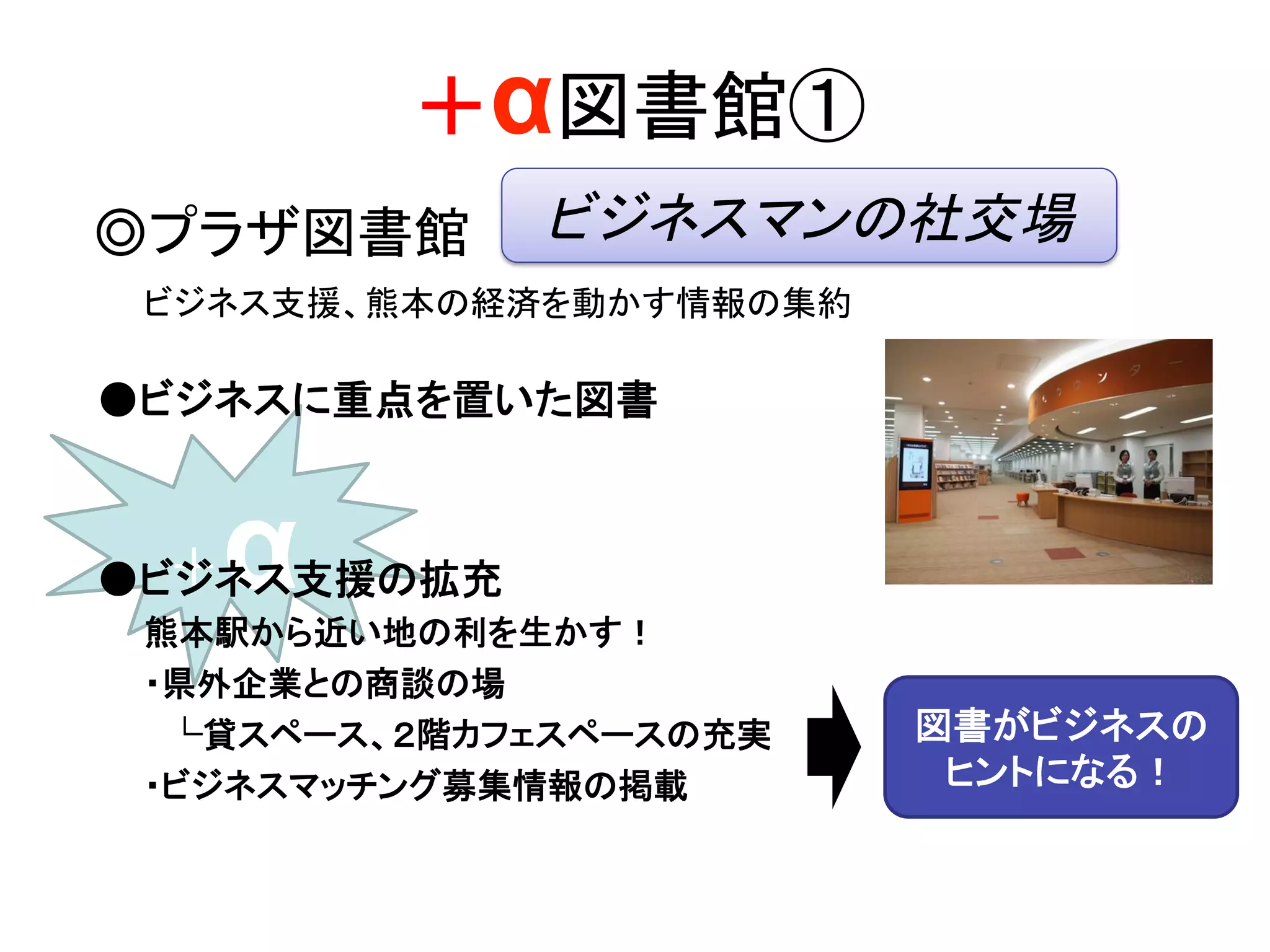 +α図書館①

◎プラザ図書館

ビジネスマンの社交場

ビジネス支援、熊本の経済を動かす情報の集約

●ビジネスに重点を置いた図書

+α

●ビジネス支援の拡充

熊本駅から近い地の利を生かす！

・県外企業との商談の場

└貸スペース、2階カフェスペースの充実

・ビジネスマッチング募集情報の掲載

図書がビジネスのヒントになる！